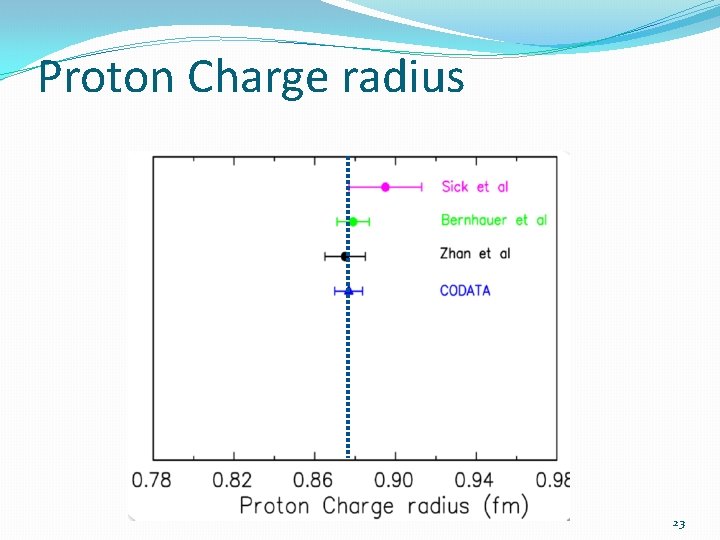 Proton Charge radius

Sick et al

Bernhauer et al

Zhan et al

CODATA

0.78 0.82 0.86 0.90 0.94 0.98

Proton Charge radius (fm)

23